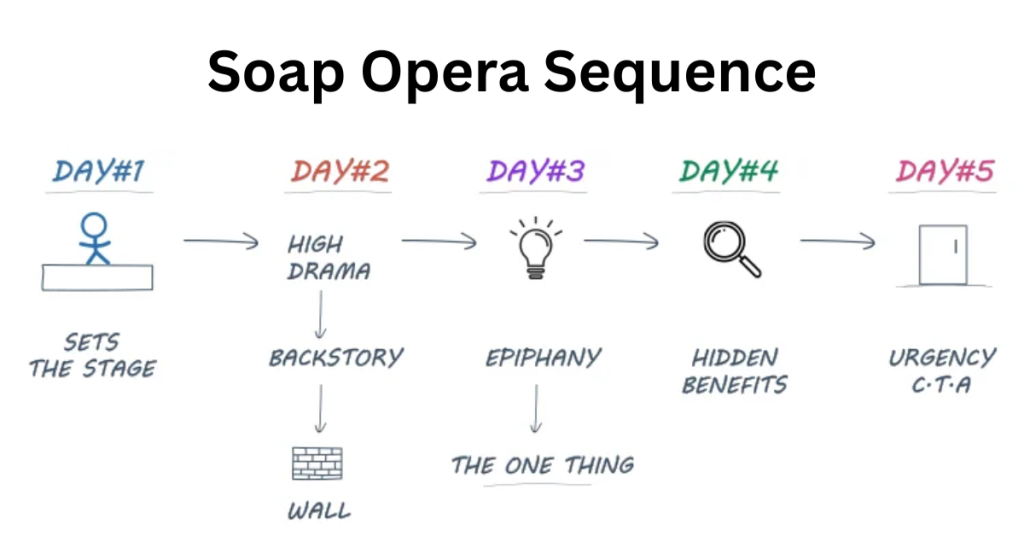 Soap Opera Sequence

DAY#1

SETS THE STAGE

DAY#2

HIGH DRAMA

BACKSTORY

WALL

DAY#3

EPIPHANY

THE ONE THING

DAY#4

HIDDEN BENEFITS

DAY#5

URGENCY C·T·A